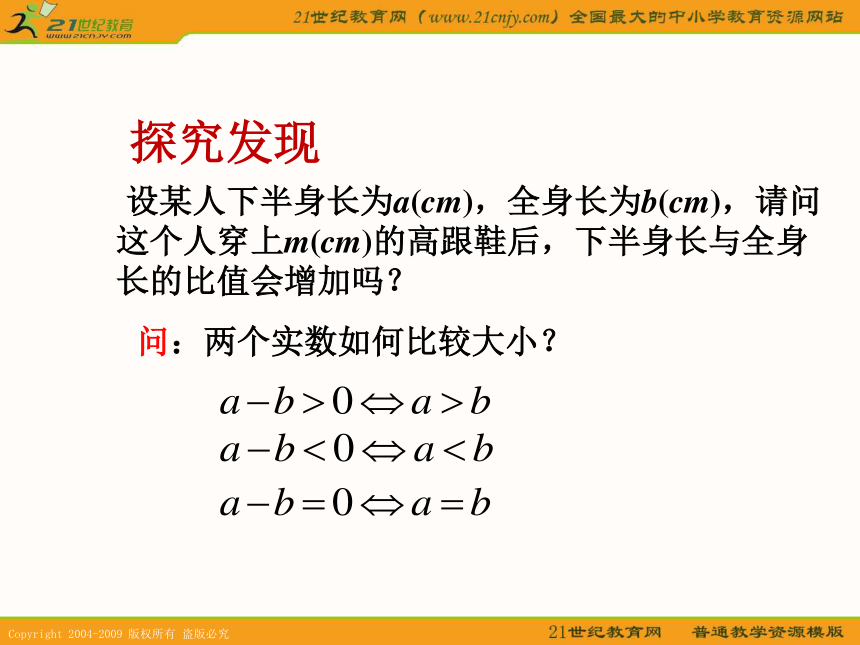 21世纪教育
www.21cnjy.com

21世纪教育网（www.21cnjy.com）全国最大的中小学教育资源网站

探究发现

设某人下半身长为$a(cm)$，全身长为$b(cm)$，请问这个人穿上$m(cm)$的高跟鞋后，下半身长与全身长的比值会增加吗？

问：两个实数如何比较大小？

$a-b>0 \Leftrightarrow a>b$

$a-b<0 \Leftrightarrow a<b$

$a-b=0 \Leftrightarrow a=b$

Copyright 2004-2009 版权所有 盗版必究

21世纪教育网 普通教学资源模版